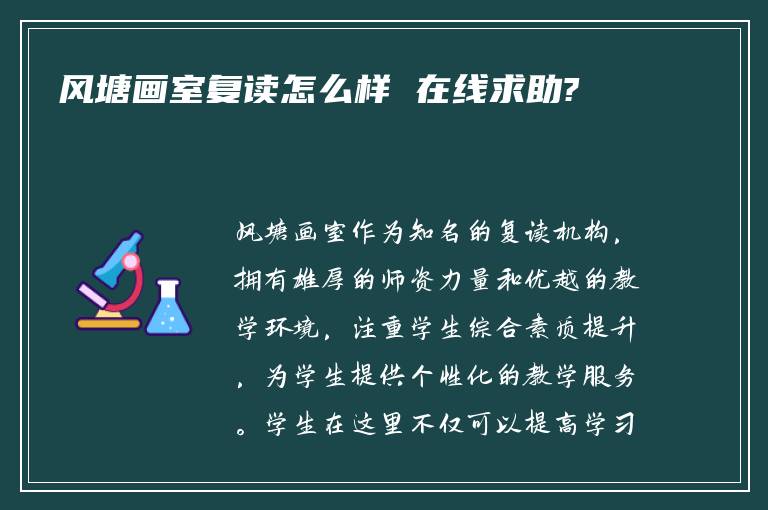 风塘画室复读怎么样 在线求助?

风塘画室作为知名的复读机构，拥有雄厚的师资力量和优越的教学环境，注重学生综合素质提升，为学生提供个性化的教学服务。学生在这里不仅可以提高学习